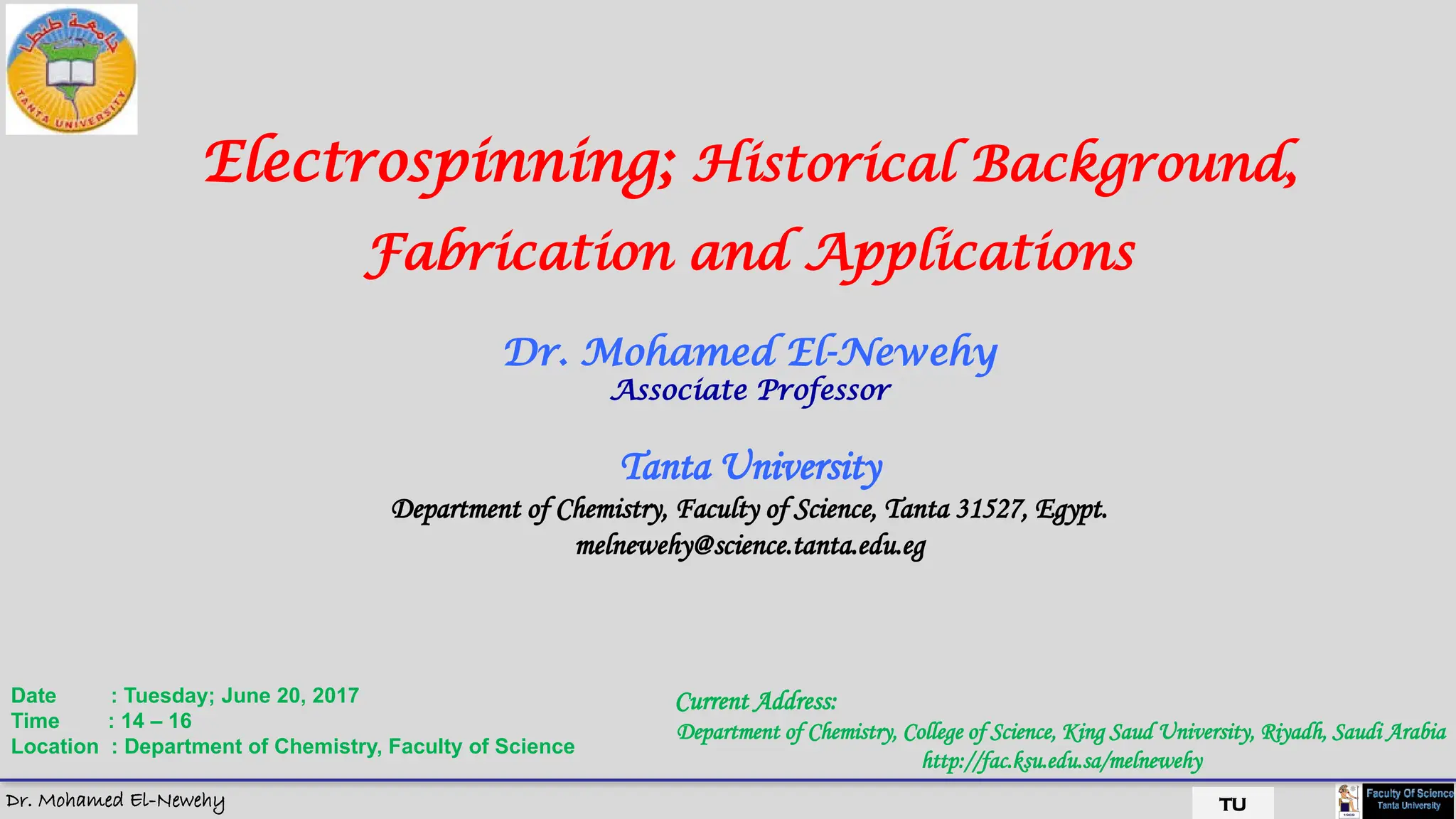 جامعة طنطا
TANTA UNIVERSITY

Electrospinning; Historical Background, Fabrication and Applications

Dr. Mohamed El-Newehy
Associate Professor

Tanta University
Department of Chemistry, Faculty of Science, Tanta 31527, Egypt.
melnewehy@science.tanta.edu.eg

Date : Tuesday; June 20, 2017
Time : 14 – 16
Location : Department of Chemistry, Faculty of Science

Current Address:
Department of Chemistry, College of Science, King Saud University, Riyadh, Saudi Arabia
http://fac.ksu.edu.sa/melnewehy

Dr. Mohamed El-Newehy
TU
Faculty Of Science
Tanta University